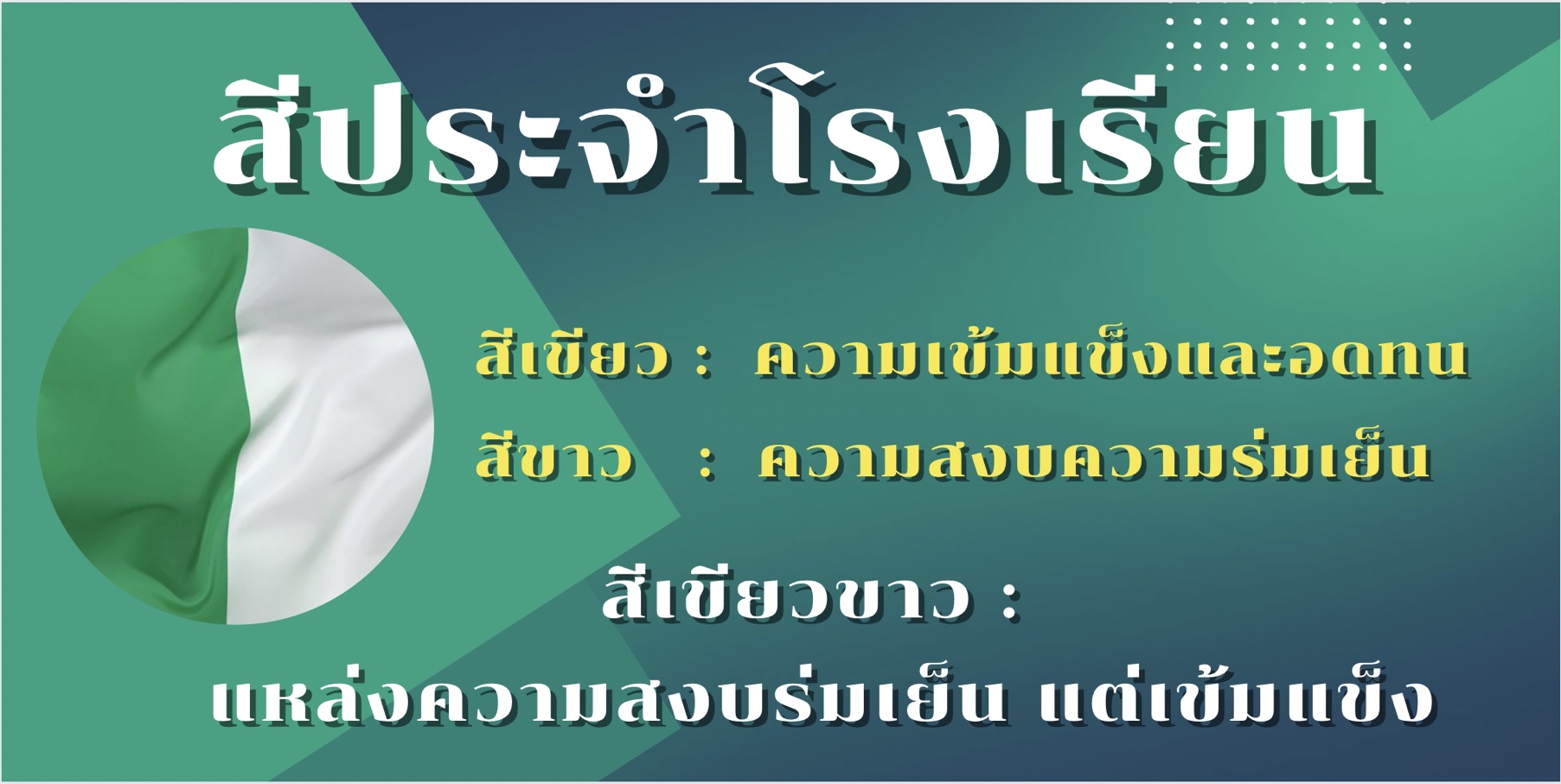 สีประจำโรงเรียน

สีเขียว : ความเข้มแข็งและอดทน

สีขาว : ความสงบความร่มเย็น

สีเขียวขาว :

แหล่งความสงบร่มเย็น แต่เข้มแข็ง